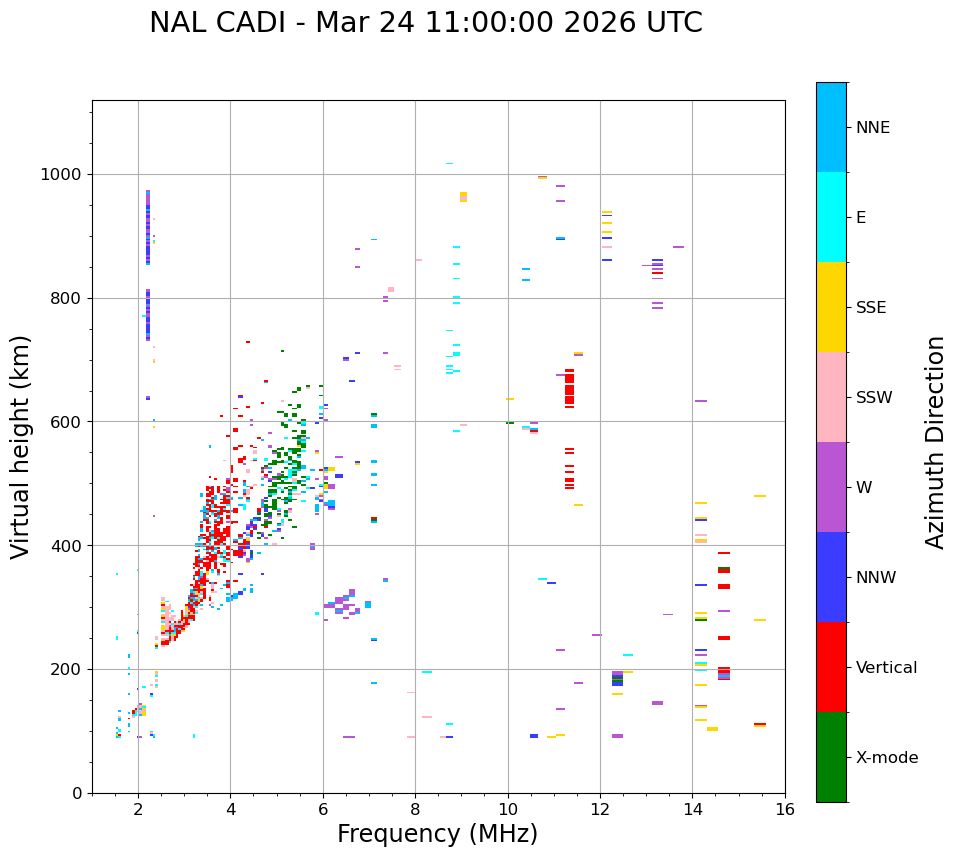 NAL CADI - Mar 24 11:00:00 2026 UTC

Virtual height (km)

1000
800
600
400
200
0

2
4
6
8
10
12
14
16

Frequency (MHz)

NNE
E
SSE
SSW
W
NNW
Vertical
X-mode

Azimuth Direction